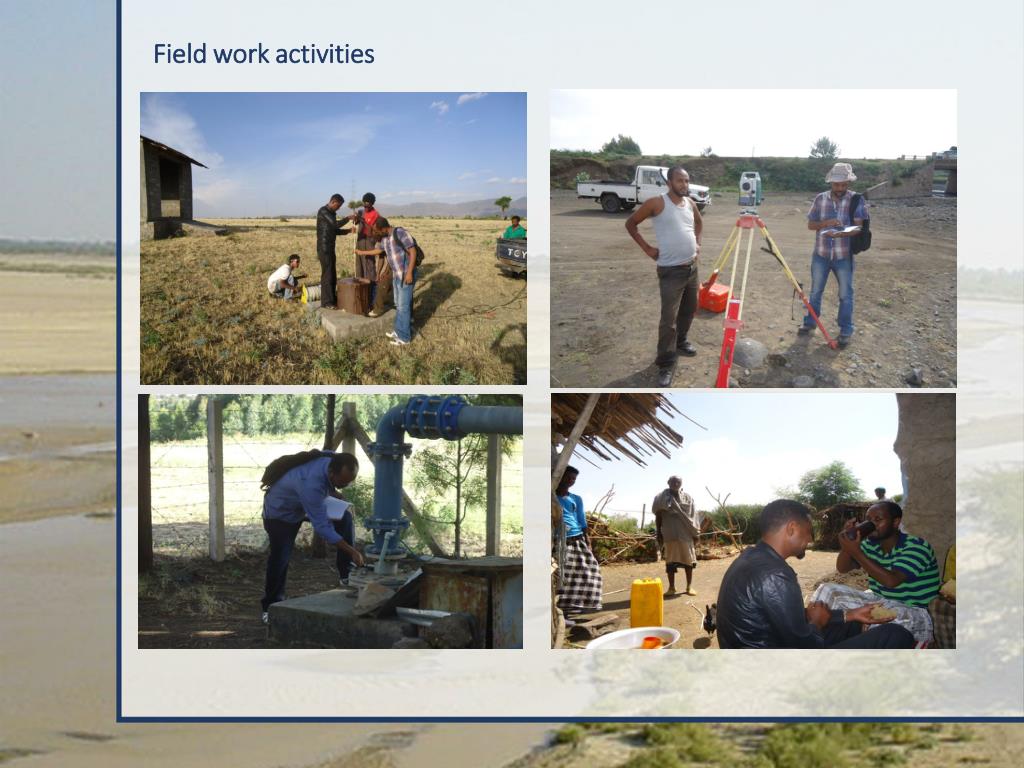 Field work activities